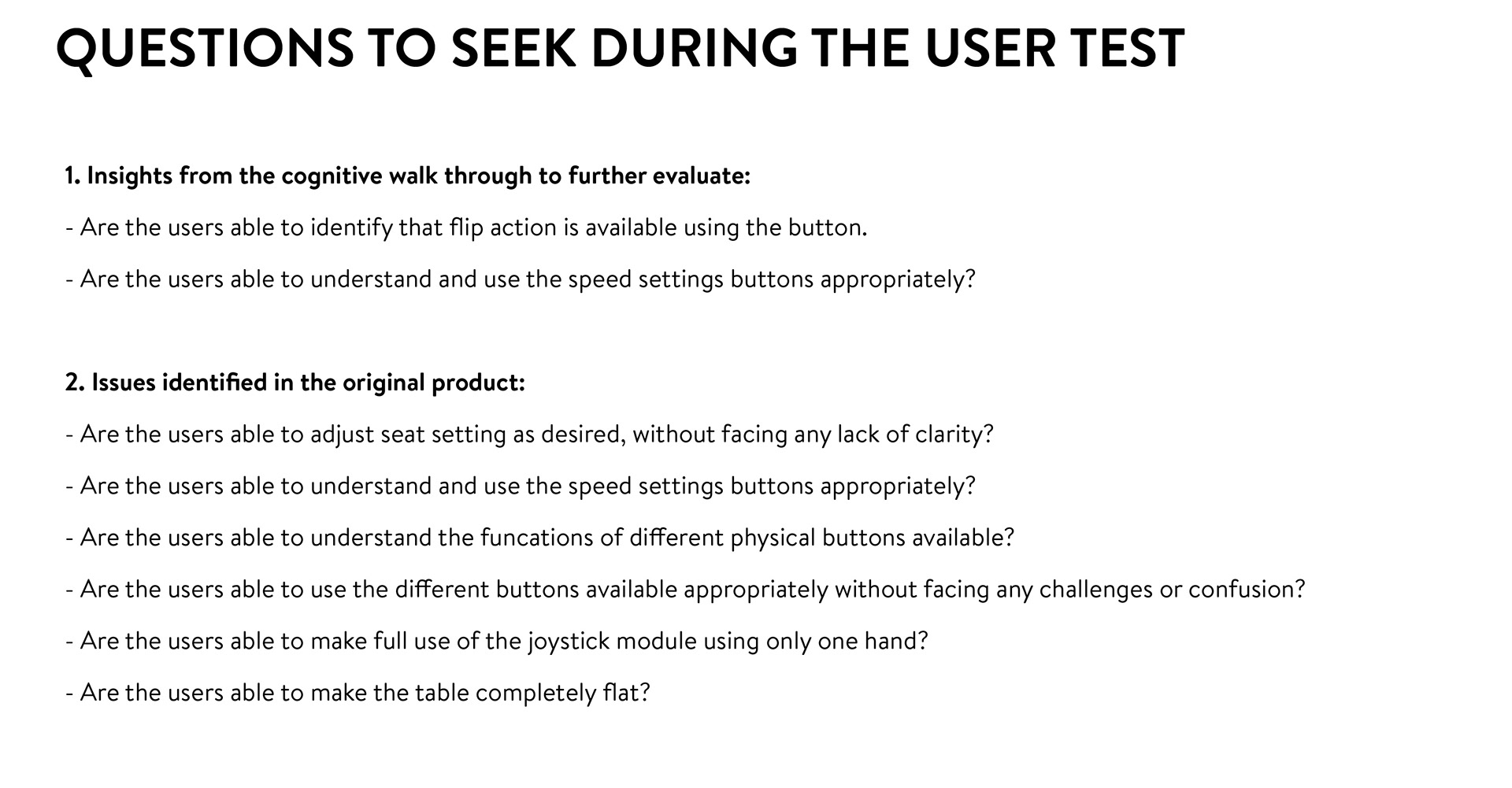 QUESTIONS TO SEEK DURING THE USER TEST

1. Insights from the cognitive walk through to further evaluate:

- Are the users able to identify that flip action is available using the button.

- Are the users able to understand and use the speed settings buttons appropriately?

2. Issues identified in the original product:

- Are the users able to adjust seat setting as desired, without facing any lack of clarity?

- Are the users able to understand and use the speed settings buttons appropriately?

- Are the users able to understand the funcations of different physical buttons available?

- Are the users able to use the different buttons available appropriately without facing any challenges or confusion?

- Are the users able to make full use of the joystick module using only one hand?

- Are the users able to make the table completely flat?